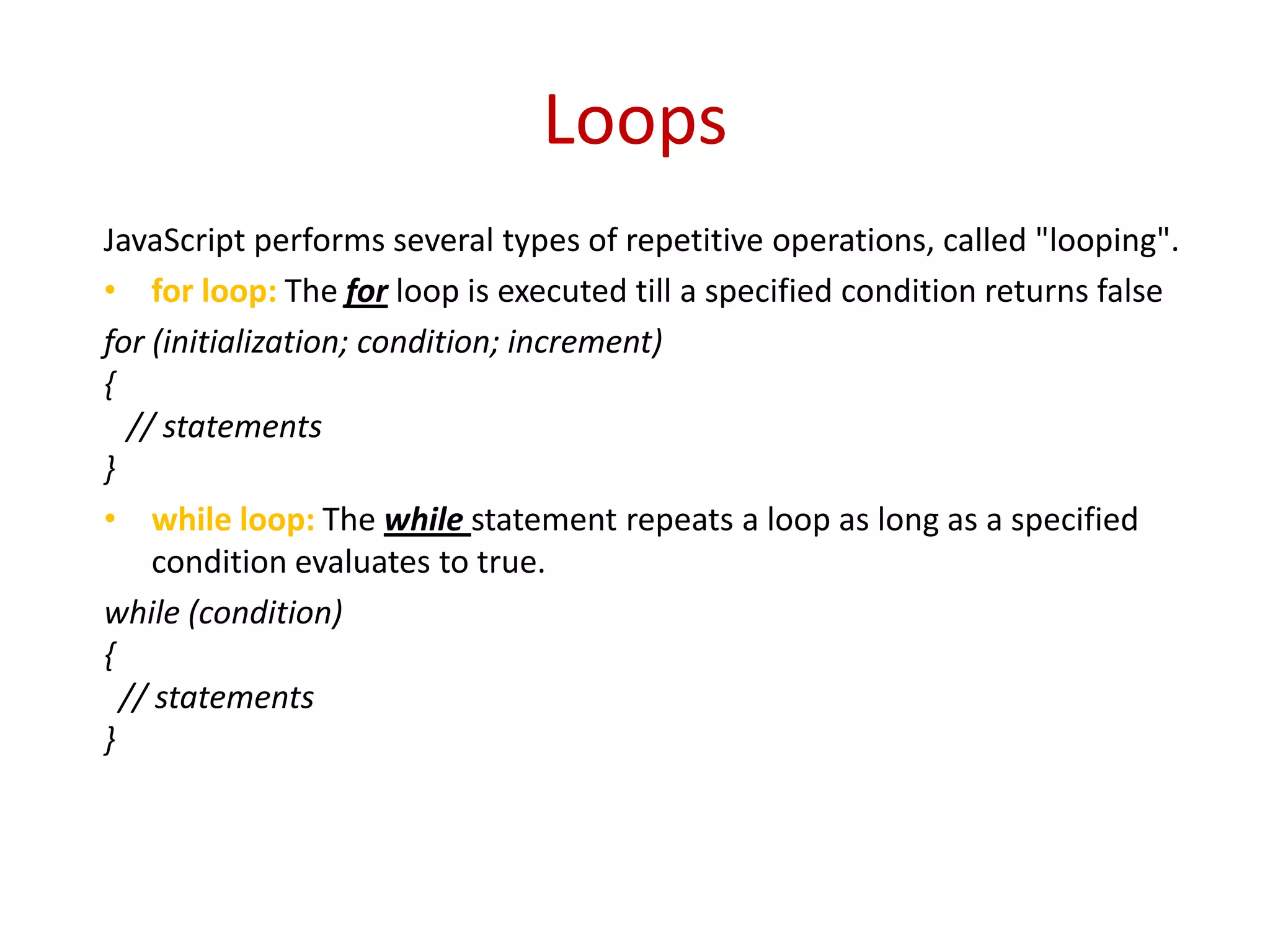 Loops

JavaScript performs several types of repetitive operations, called "looping".

• for loop: The for loop is executed till a specified condition returns false

for (initialization; condition; increment)
{
 // statements
}

• while loop: The while statement repeats a loop as long as a specified condition evaluates to true.

while (condition)
{
 // statements
}